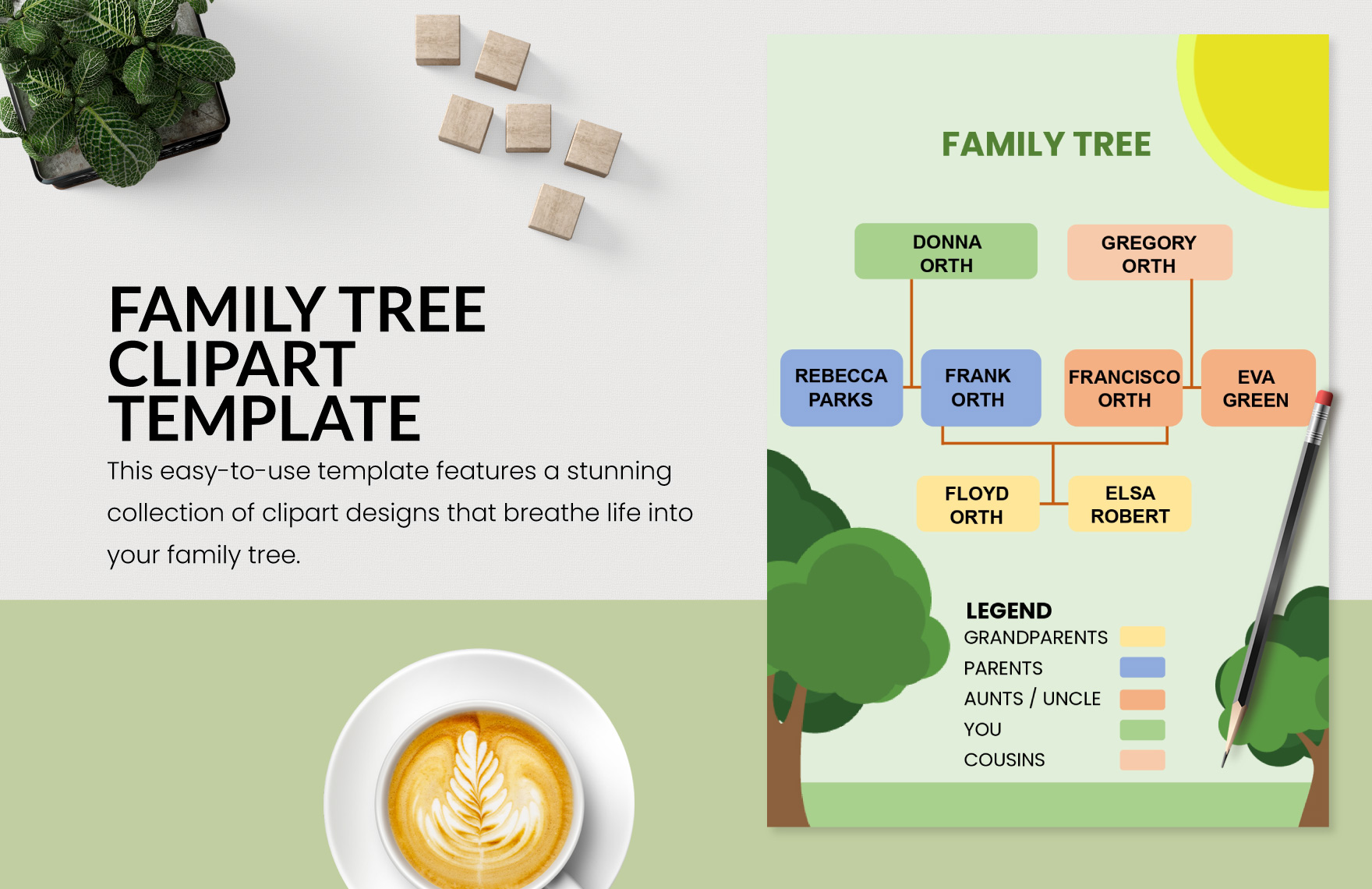 FAMILY TREE CLIPART TEMPLATE

This easy-to-use template features a stunning collection of clipart designs that breathe life into your family tree.

FAMILY TREE

DONNA ORTH

GREGORY ORTH

REBECCA PARKS

FRANK ORTH

FRANCISCO ORTH

EVA GREEN

FLOYD ORTH

ELSA ROBERT

LEGEND

GRANDPARENTS

PARENTS

AUNTS / UNCLE

YOU

COUSINS